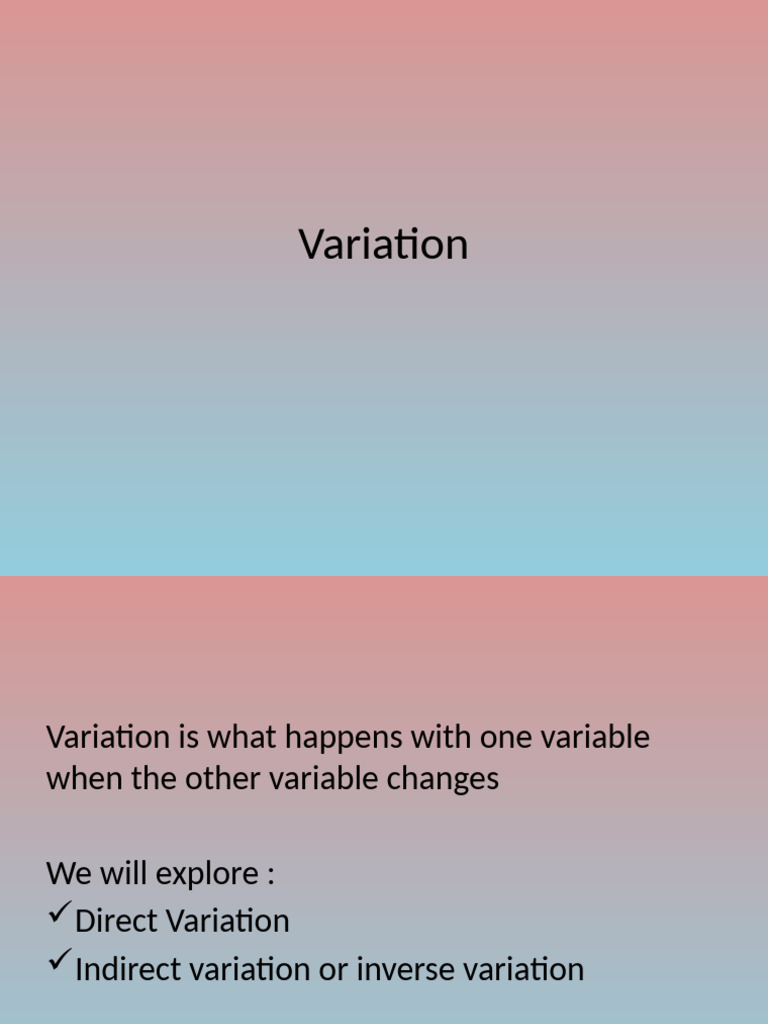 Variation

Variation is what happens with one variable when the other variable changes

We will explore :
✓Direct Variation
✓Indirect variation or inverse variation